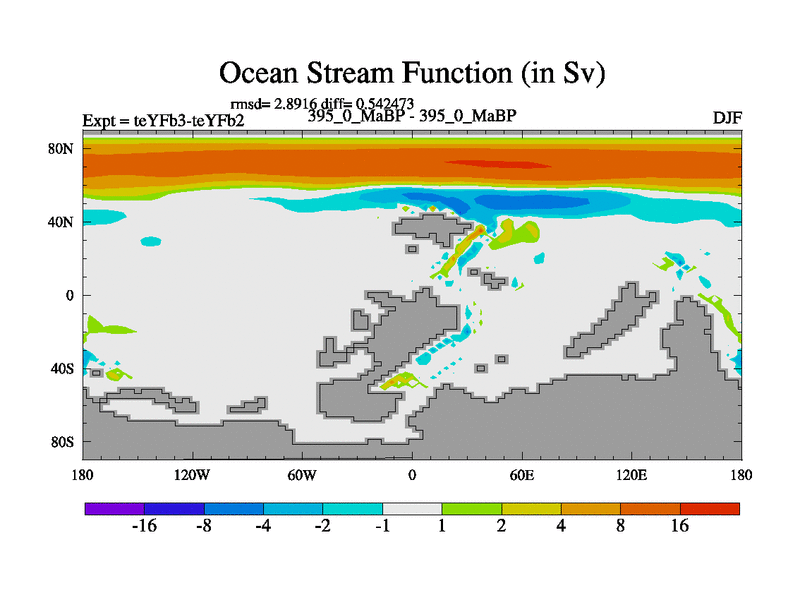 Ocean Stream Function (in Sv)

rmsd= 2.8916 diff= 0.542473

Expt = teYFb3-teYFb2

395_0_MaBP - 395_0_MaBP

DJF

80N
40N
0
40S
80S

180
120W
60W
0
60E
120E
180

-16
-8
-4
-2
-1
1
2
4
8
16